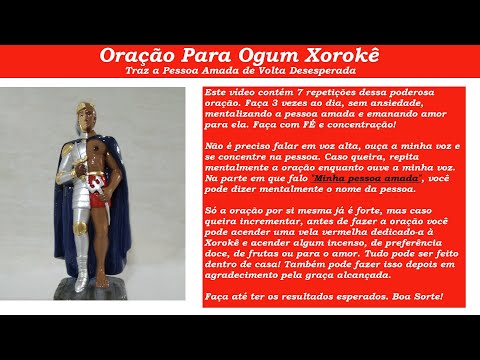 Oração Para Ogum Xorokê
Traz a Pessoa Amada de Volta Desesperada

Este vídeo contém 7 repetições dessa poderosa oração. Faça 3 vezes ao dia, sem ansiedade, mentalizando a pessoa amada e emanando amor para ela. Faça com FÉ e concentração!

Não é preciso falar em voz alta, ouça a minha voz e se concentre na pessoa. Caso queira, repita mentalmente a oração enquanto ouve a minha voz. Na parte em que falo "Minha pessoa amada", você pode dizer mentalmente o nome da pessoa.

Só a oração por si mesma já é forte, mas caso queira incrementar, antes de fazer a oração você pode acender uma vela vermelha dedicado-a à Xorokê e acender algum incenso, de preferência doce, de frutas ou para o amor. Tudo pode ser feito dentro de casa! Também pode fazer isso depois em agradecimento pela graça alcançada.

Faça até ter os resultados esperados. Boa Sorte!